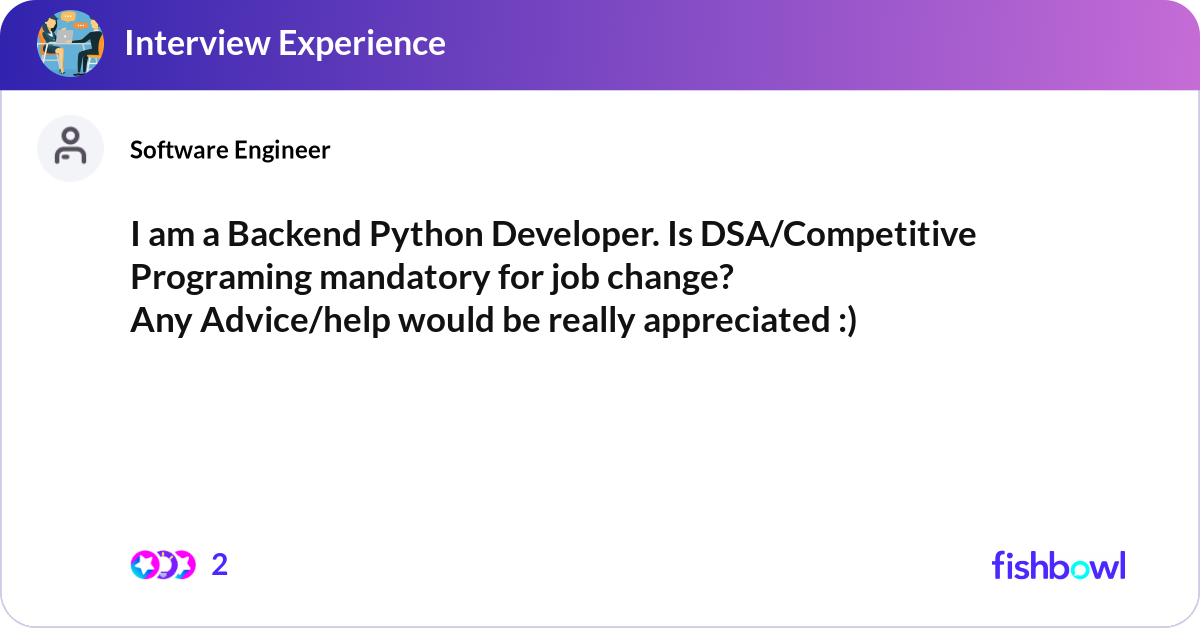 Interview Experience

Software Engineer

I am a Backend Python Developer. Is DSA/Competitive Programing mandatory for job change?
Any Advice/help would be really appreciated :)

2

fishbowl